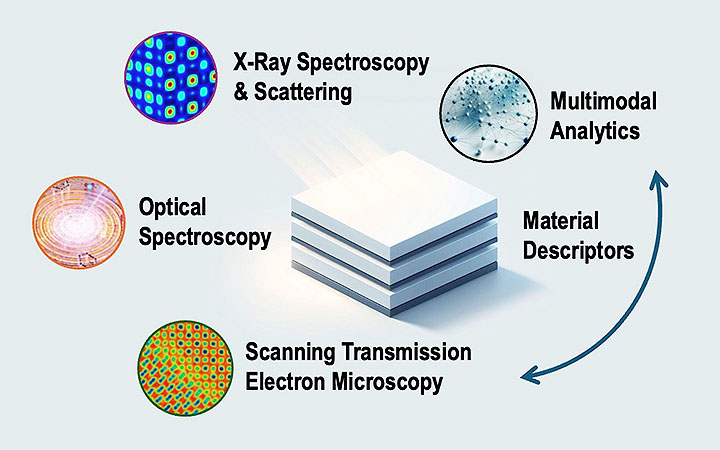 X-Ray Spectroscopy & Scattering

Multimodal Analytics

Optical Spectroscopy

Material Descriptors

Scanning Transmission Electron Microscopy